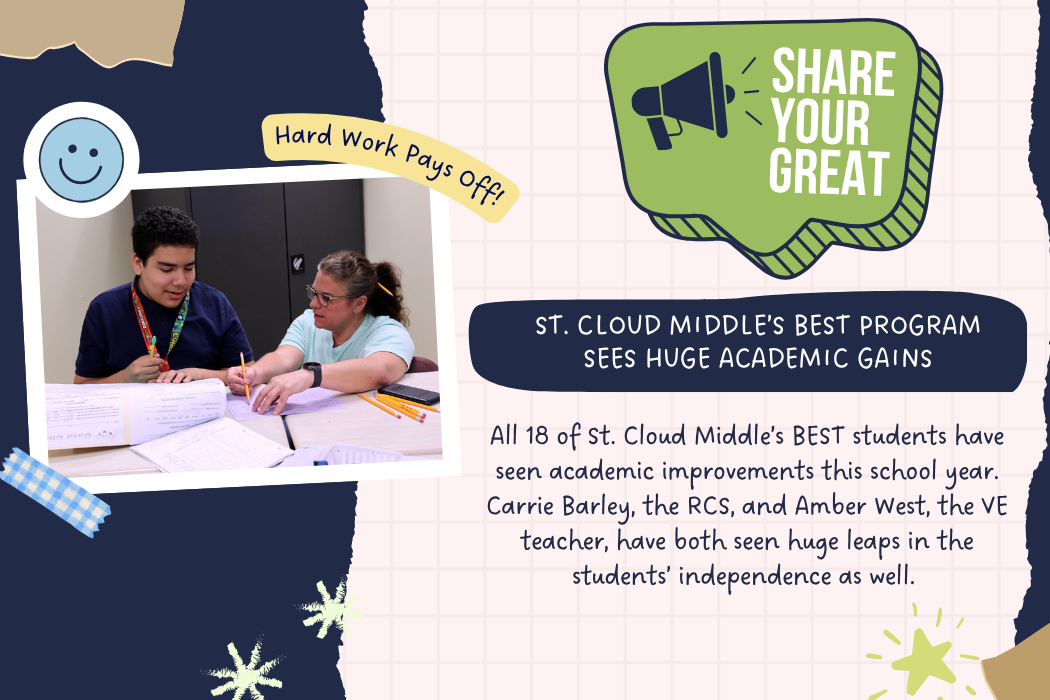 Hard Work Pays Off!

SHARE YOUR GREAT

ST. CLOUD MIDDLE'S BEST PROGRAM SEES HUGE ACADEMIC GAINS

All 18 of St. Cloud Middle's BEST students have seen academic improvements this school year. Carrie Barley, the RCS, and Amber West, the VE teacher, have both seen huge leaps in the students' independence as well.